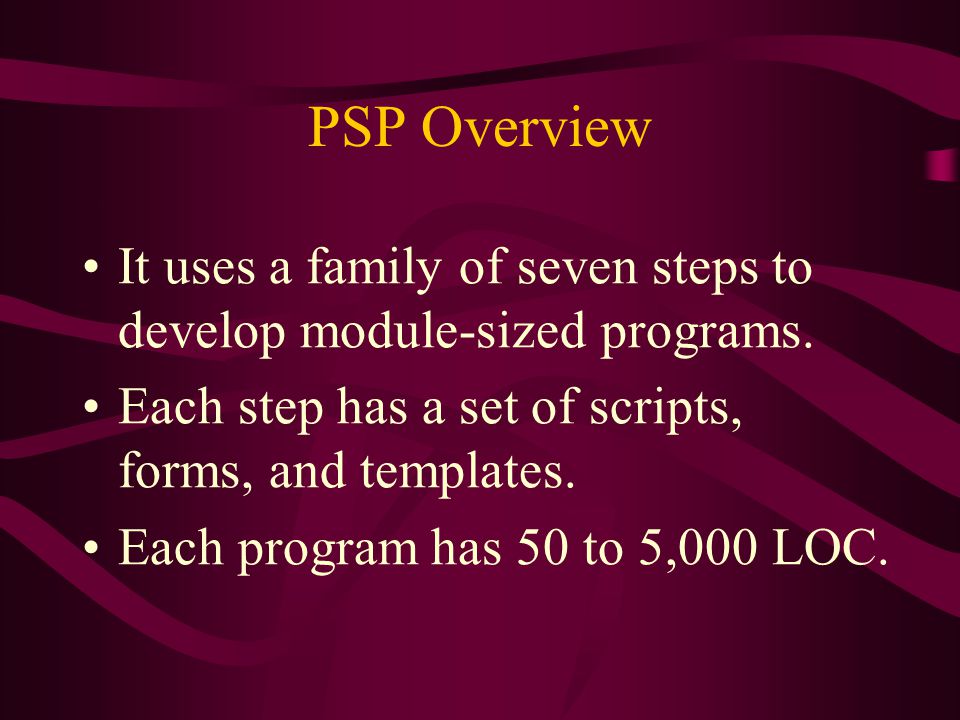 PSP Overview

• It uses a family of seven steps to develop module-sized programs.
• Each step has a set of scripts, forms, and templates.
• Each program has 50 to 5,000 LOC.